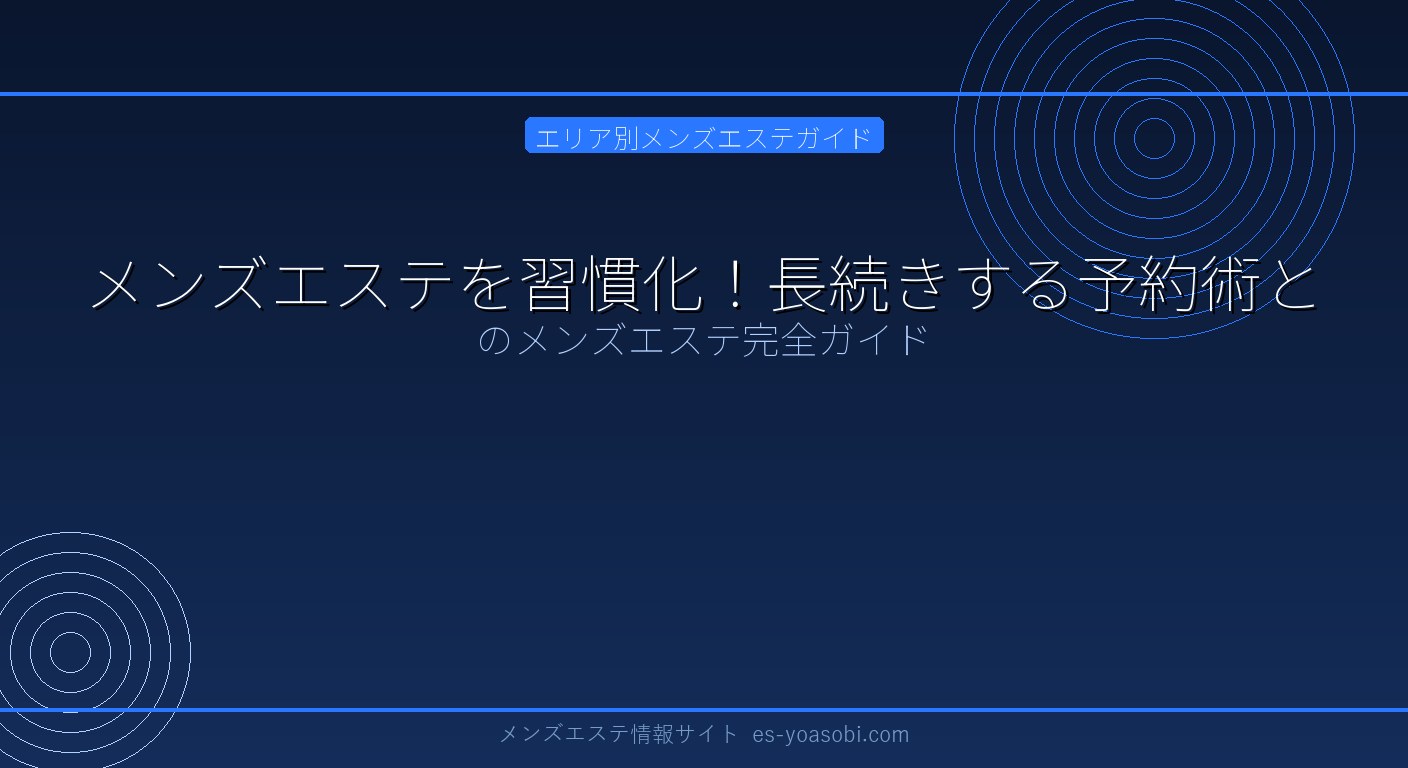 エリア別メンズエステガイド

メンズエステを習慣化！長続きする予約術と

のメンズエステ完全ガイド

メンズエステ情報サイト es-yoasobi.com